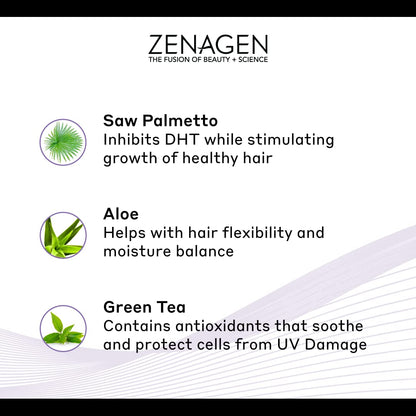 ZENAGEN
THE FUSION OF BEAUTY + SCIENCE

Saw Palmetto
Inhibits DHT while stimulating growth of healthy hair

Aloe
Helps with hair flexibility and moisture balance

Green Tea
Contains antioxidants that soothe and protect cells from UV Damage